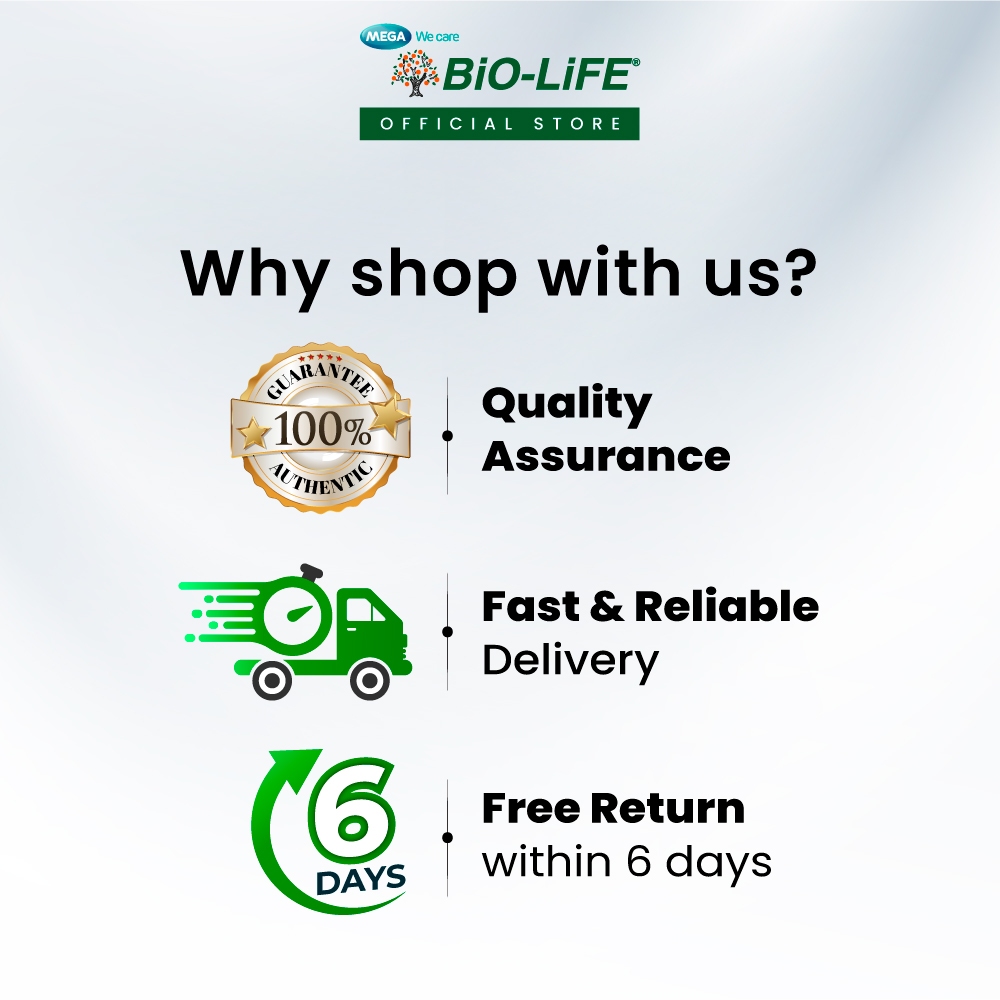 MEGA We care
BiO-LiFE®
OFFICIAL STORE

Why shop with us?

GUARANTEE
100%
AUTHENTIC

Quality Assurance

Fast & Reliable Delivery

6
DAYS

Free Return within 6 days